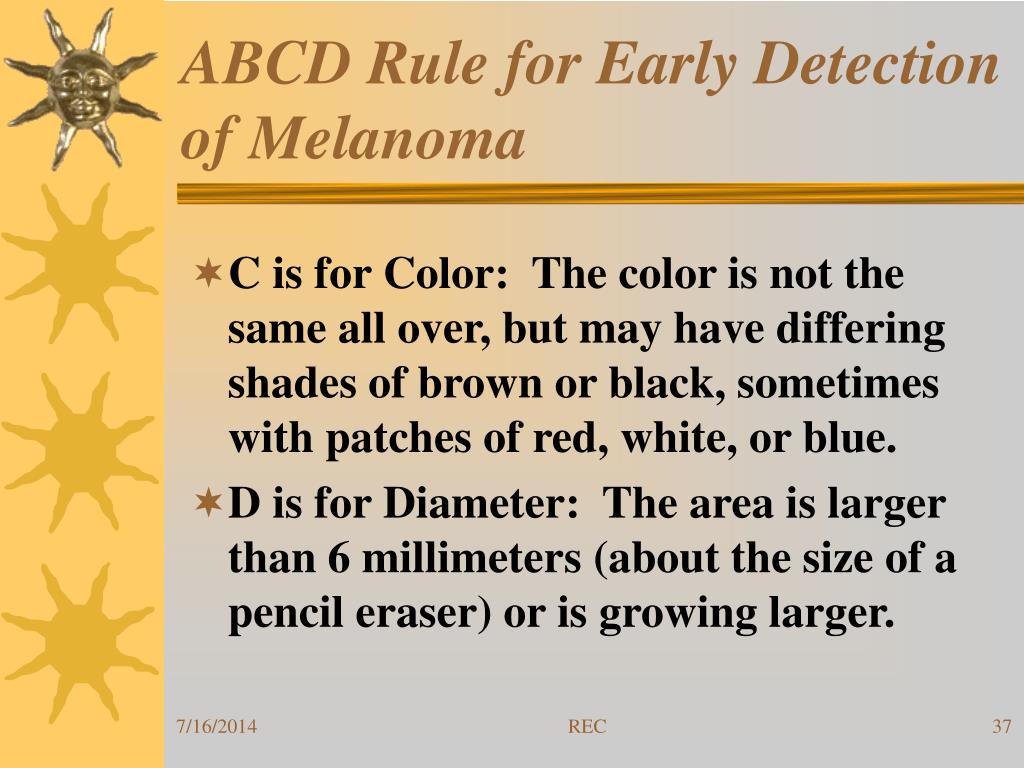 ABCD Rule for Early Detection of Melanoma

C is for Color: The color is not the same all over, but may have differing shades of brown or black, sometimes with patches of red, white, or blue.

D is for Diameter: The area is larger than 6 millimeters (about the size of a pencil eraser) or is growing larger.

7/16/2014 REC 37